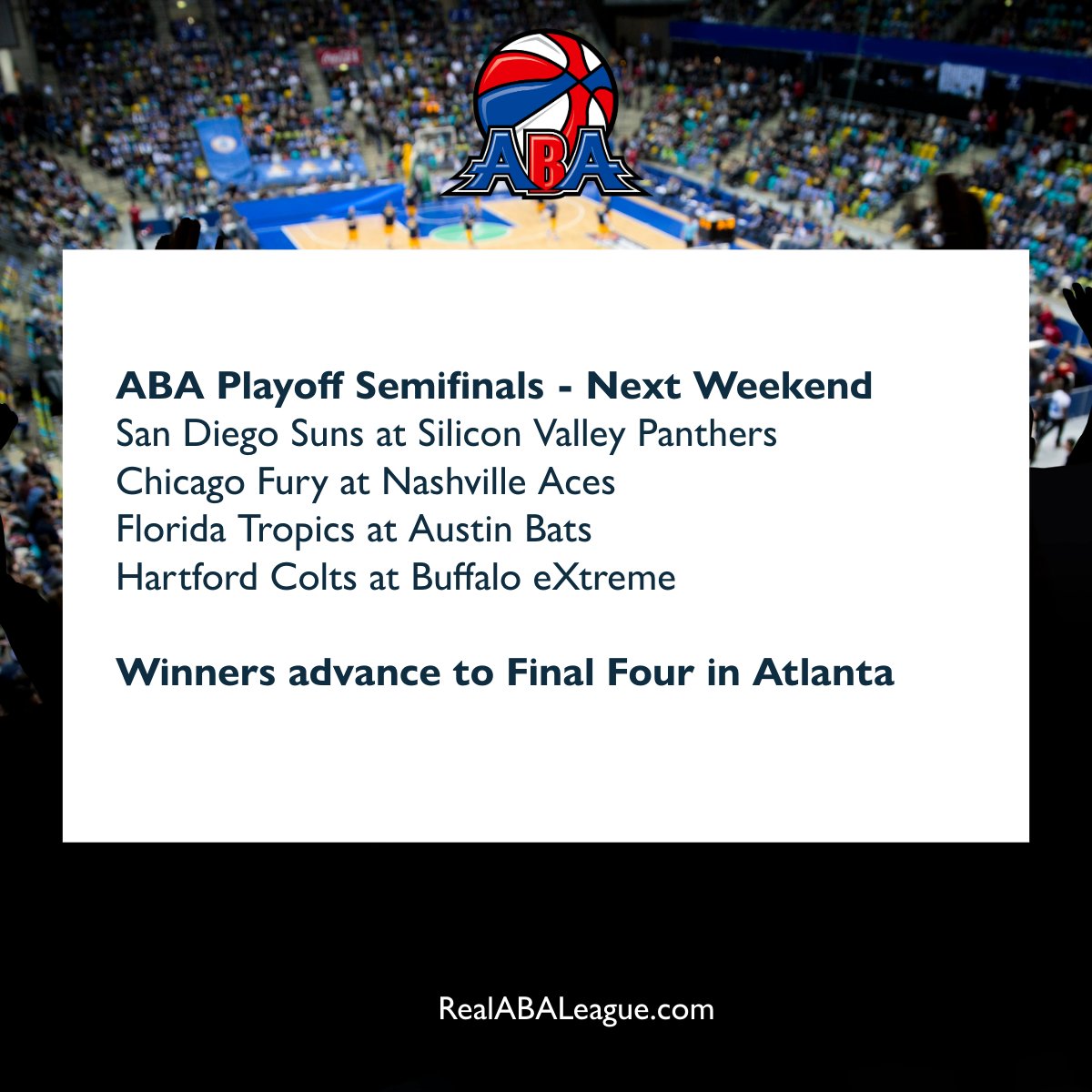 ABA

ABA Playoff Semifinals - Next Weekend
San Diego Suns at Silicon Valley Panthers
Chicago Fury at Nashville Aces
Florida Tropics at Austin Bats
Hartford Colts at Buffalo eXtreme

Winners advance to Final Four in Atlanta

RealABALeague.com